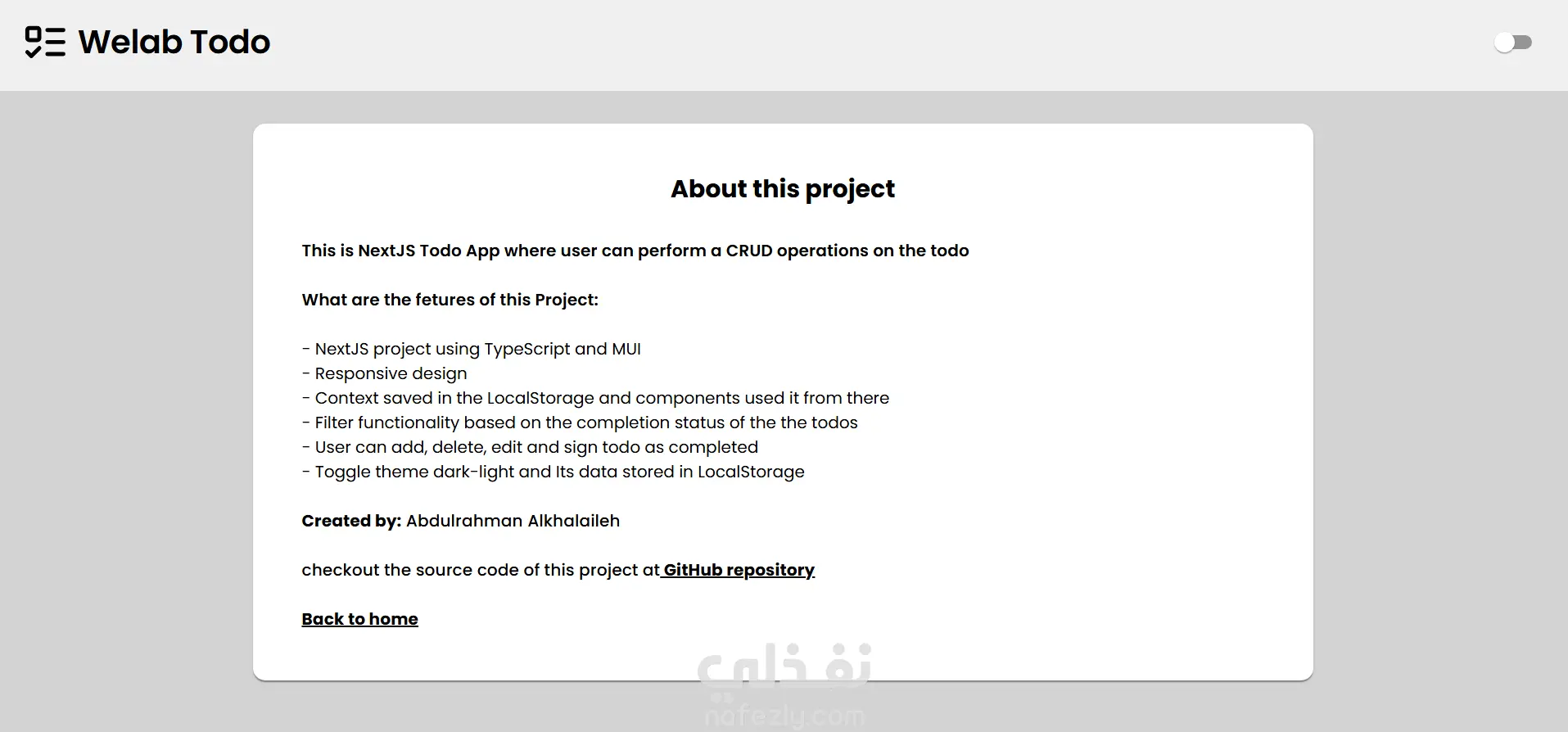 Welab Todo

About this project

This is NextJS Todo App where user can perform a CRUD operations on the todo

What are the fetures of this Project:

- NextJS project using TypeScript and MUI
- Responsive design
- Context saved in the LocalStorage and components used it from there
- Filter functionality based on the completion status of the the todos
- User can add, delete, edit and sign todo as completed
- Toggle theme dark-light and Its data stored in LocalStorage

Created by: Abdulrahman Alkhalaileh

checkout the source code of this project at GitHub repository

Back to home

نفذلي
nafezly.com